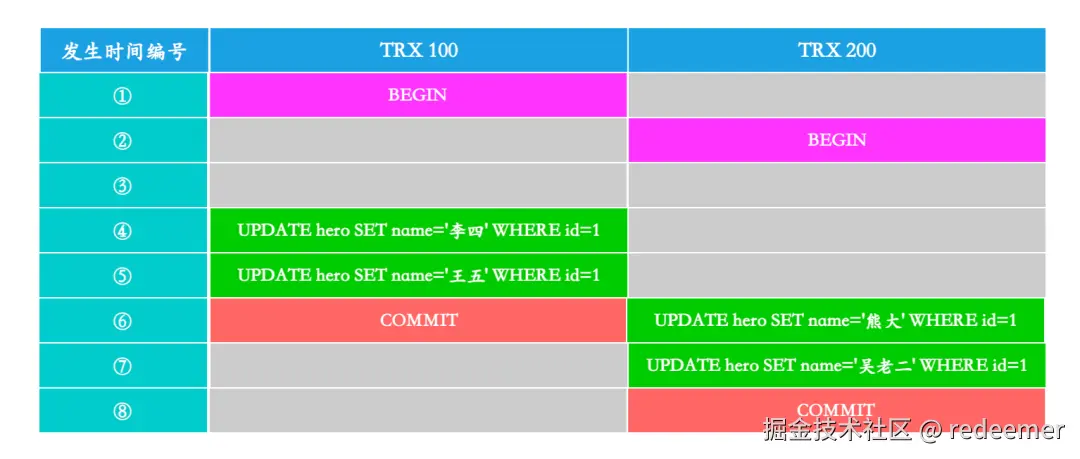 | 发生时间编号 | TRX 100 | TRX 200 |
|---|---|---|
| ① | BEGIN | |
| ② | | BEGIN |
| ③ | | |
| ④ | UPDATE hero SET name='李四' WHERE id=1 | |
| ⑤ | UPDATE hero SET name='王五' WHERE id=1 | |
| ⑥ | COMMIT | UPDATE hero SET name='熊大' WHERE id=1 |
| ⑦ | | UPDATE hero SET name='吴老二' WHERE id=1 |
| ⑧ | | COMMIT |

掘金技术社区 @ redeemer